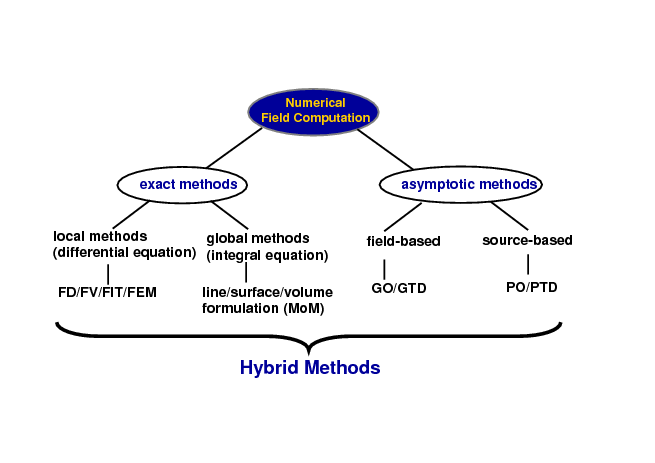 Numerical
Field Computation

exact methods

asymptotic methods

local methods
(differential equation)

global methods
(integral equation)

field-based

source-based

FD/FV/FIT/FEM

line/surface/volume
formulation (MoM)

GO/GTD

PO/PTD

Hybrid Methods